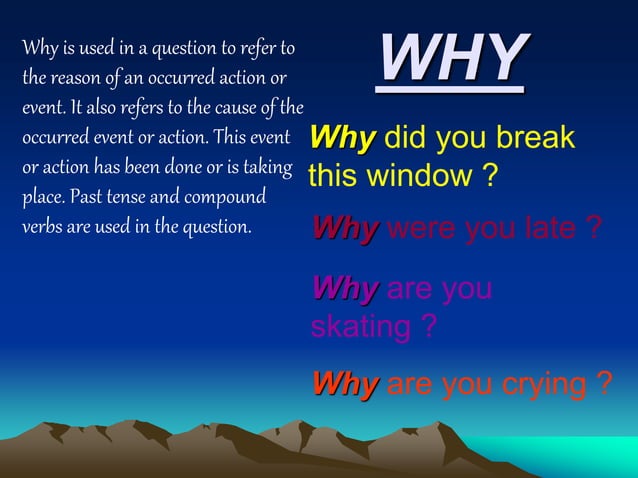 WHY

Why is used in a question to refer to the reason of an occurred action or event. It also refers to the cause of the occurred event or action. This event or action has been done or is taking place. Past tense and compound verbs are used in the question.

Why did you break this window ?

Why were you late ?

Why are you skating ?

Why are you crying ?